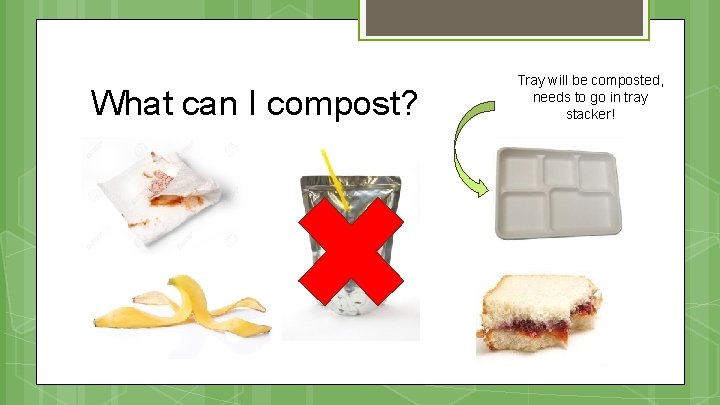 What can I compost?

Tray will be composted, needs to go in tray stacker!